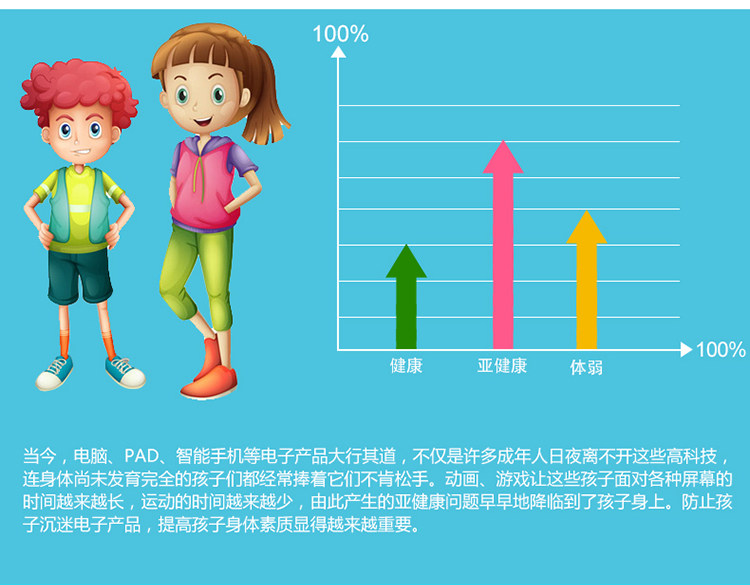 100%

100%

健康

亚健康

体弱

当今，电脑、PAD、智能手机等电子产品大行其道，不仅是许多成年人日夜离不开这些高科技，连身体尚未发育完全的孩子们都经常捧着它们不肯松手。动画、游戏让这些孩子面对各种屏幕的时间越来越长，运动的时间越来越少，由此产生的亚健康问题早早地降临到了孩子身上。防止孩子沉迷电子产品，提高孩子身体素质显得越来越重要。